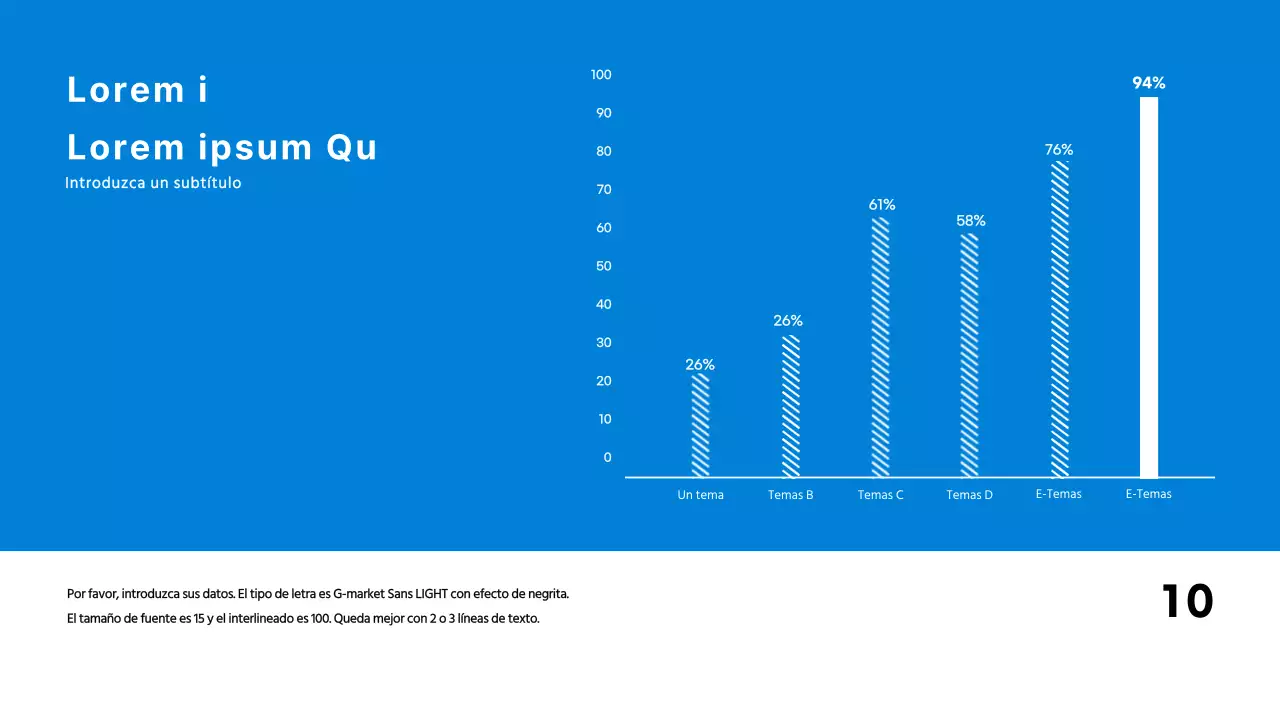 Lorem i

Lorem ipsum Qu

Introduzca un subtítulo

100
90
80
70
60
50
40
30
20
10
0

26%
26%
61%
58%
76%
94%

Un tema
Temas B
Temas C
Temas D
E-Temas
E-Temas

Por favor, introduzca sus datos. El tipo de letra es G-market Sans LIGHT con efecto de negrita.
El tamaño de fuente es 15 y el interlineado es 100. Queda mejor con 2 o 3 líneas de texto.

10